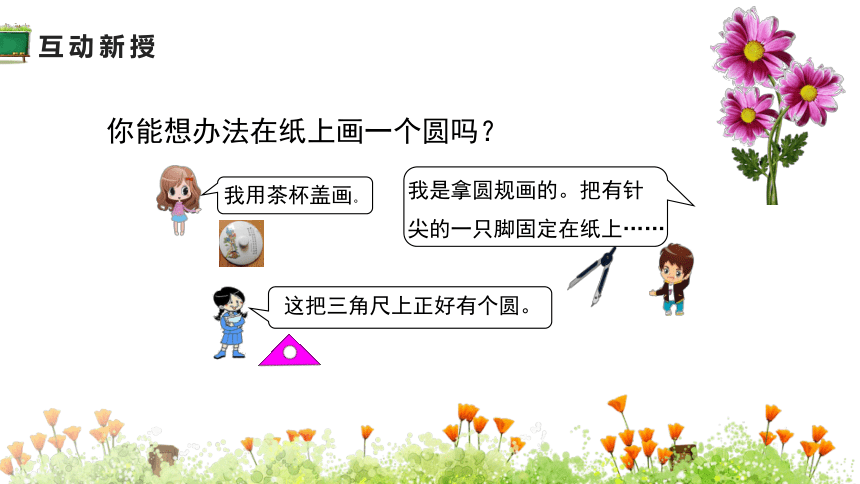 互动新授

你能想办法在纸上画一个圆吗？

我用茶杯盖画。

我是拿圆规画的。把有针尖的一只脚固定在纸上……

这把三角尺上正好有个圆。